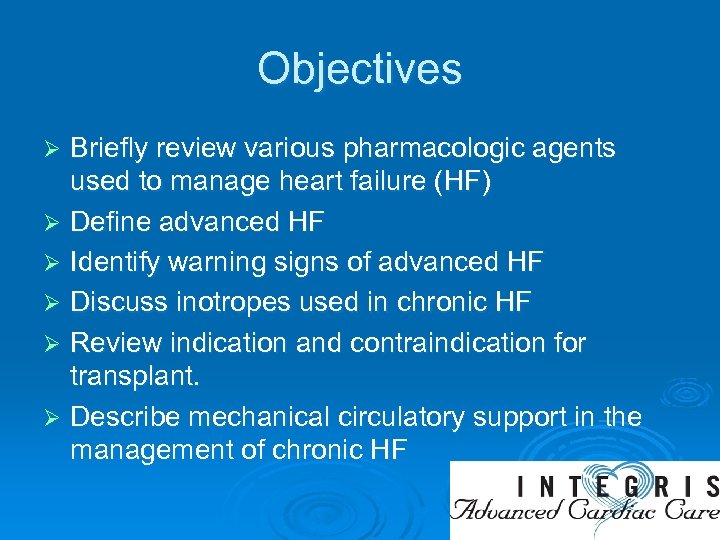 Objectives

➢ Briefly review various pharmacologic agents used to manage heart failure (HF)
➢ Define advanced HF
➢ Identify warning signs of advanced HF
➢ Discuss inotropes used in chronic HF
➢ Review indication and contraindication for transplant.
➢ Describe mechanical circulatory support in the management of chronic HF

INTEGRIS
Advanced Cardiac Care